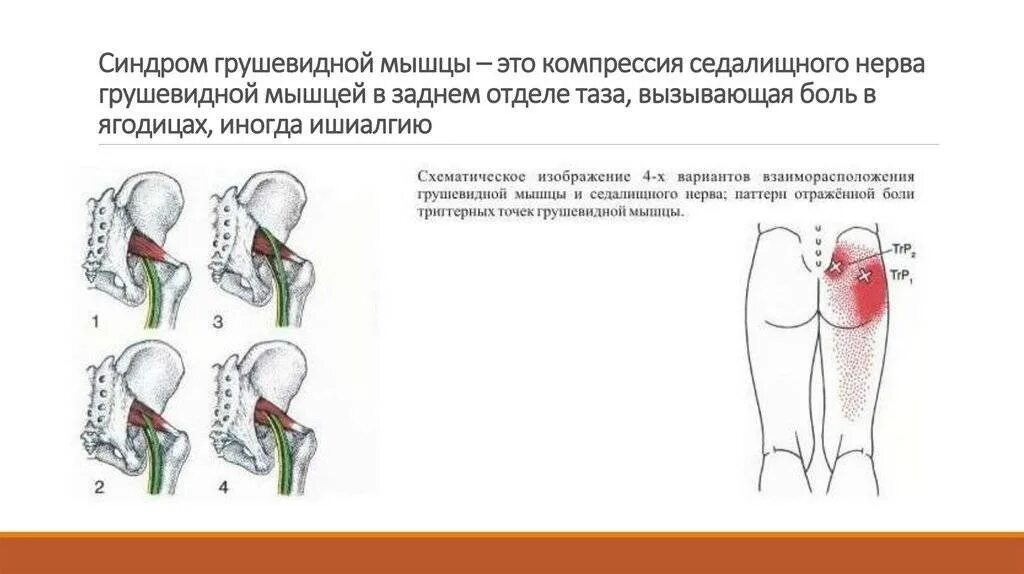 Синдром грушевидной мышцы – это компрессия седалищного нерва грушевидной мышцей в заднем отделе таза, вызывающая боль в ягодицах, иногда ишиалгию

1
3
2
4

Схематическое изображение 4-х вариантов взаиморасположения грушевидной мышцы и седалищного нерва; паттерн отражённой боли триггерных точек грушевидной мышцы.

$TrP_2$
$TrP_1$